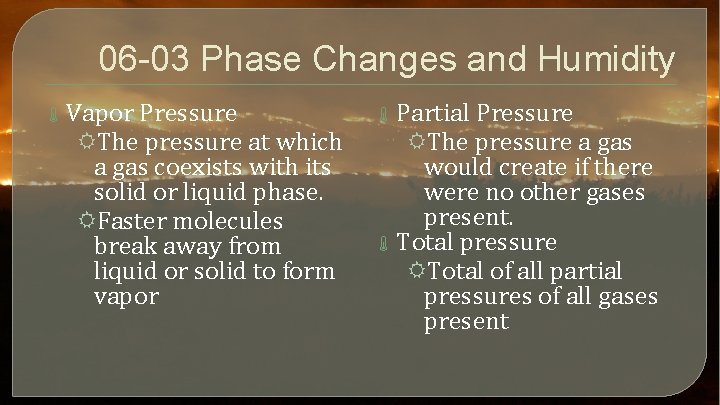 06-03 Phase Changes and Humidity

Vapor Pressure

The pressure at which a gas coexists with its solid or liquid phase.

Faster molecules break away from liquid or solid to form vapor

Partial Pressure

The pressure a gas would create if there were no other gases present.

Total pressure

Total of all partial pressures of all gases present